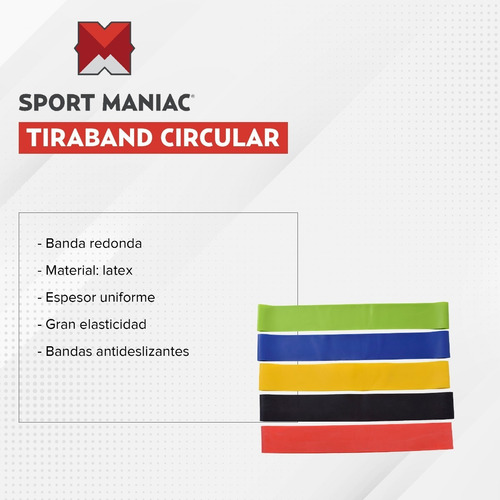 SPORT MANIAC®

TIRABAND CIRCULAR

- Banda redonda
- Material: latex
- Espesor uniforme
- Gran elasticidad
- Bandas antideslizantes